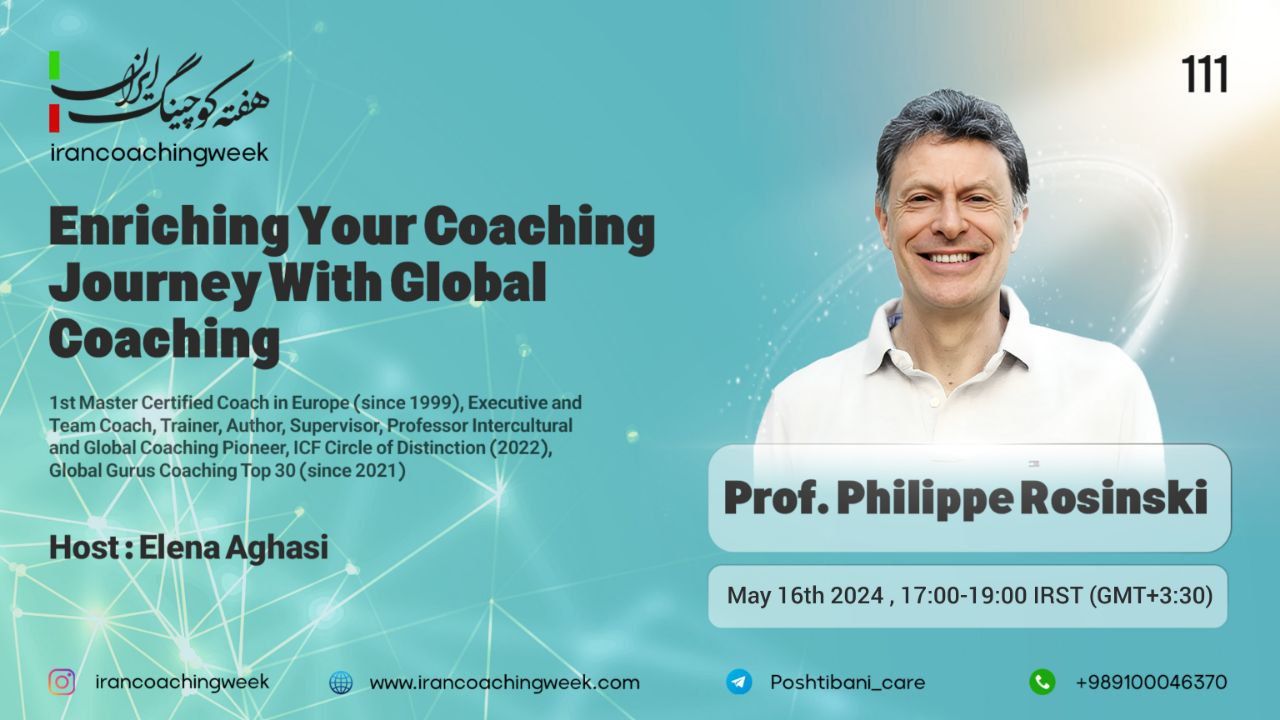 هفته کوچینگ ایران
irancoachingweek

111

Enriching Your Coaching Journey With Global Coaching

1st Master Certified Coach in Europe (since 1999), Executive and Team Coach, Trainer, Author, Supervisor, Professor Intercultural and Global Coaching Pioneer, ICF Circle of Distinction (2022), Global Gurus Coaching Top 30 (since 2021)

Host : Elena Aghasi

Prof. Philippe Rosinski

May 16th 2024 , 17:00-19:00 IRST (GMT+3:30)

irancoachingweek

www.irancoachingweek.com

Poshtibani_care

+989100046370